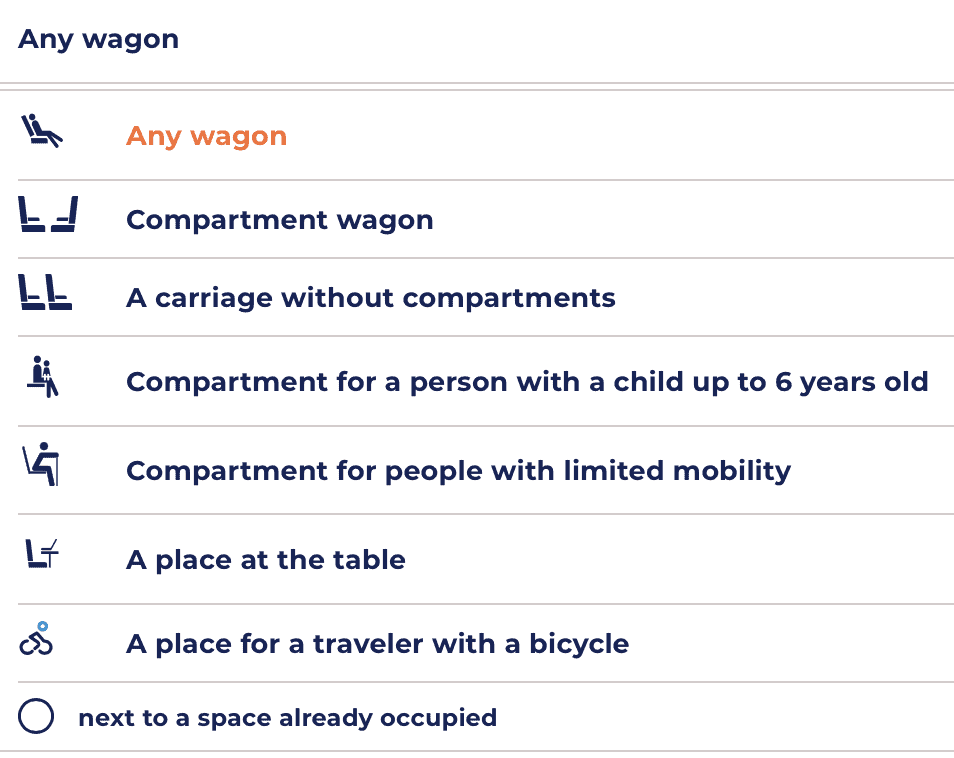 Any wagon

Any wagon

Compartment wagon

A carriage without compartments

Compartment for a person with a child up to 6 years old

Compartment for people with limited mobility

A place at the table

A place for a traveler with a bicycle

next to a space already occupied